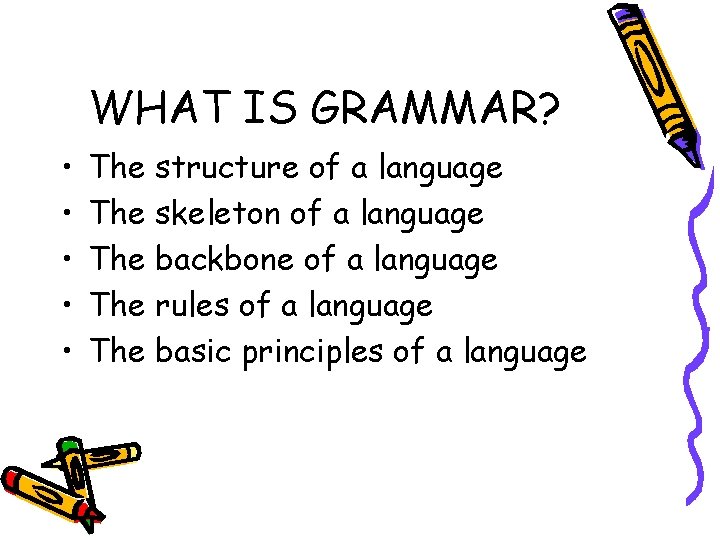 WHAT IS GRAMMAR?

• The structure of a language
• The skeleton of a language
• The backbone of a language
• The rules of a language
• The basic principles of a language